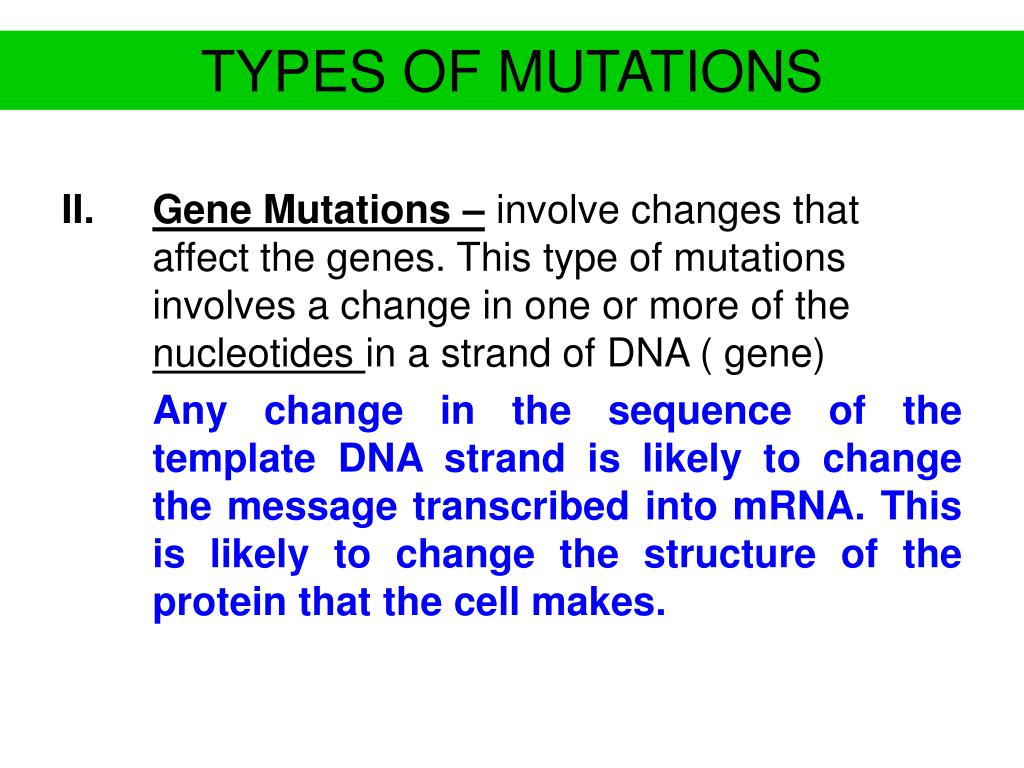 TYPES OF MUTATIONS

II. Gene Mutations – involve changes that affect the genes. This type of mutations involves a change in one or more of the nucleotides in a strand of DNA ( gene)

Any change in the sequence of the template DNA strand is likely to change the message transcribed into mRNA. This is likely to change the structure of the protein that the cell makes.